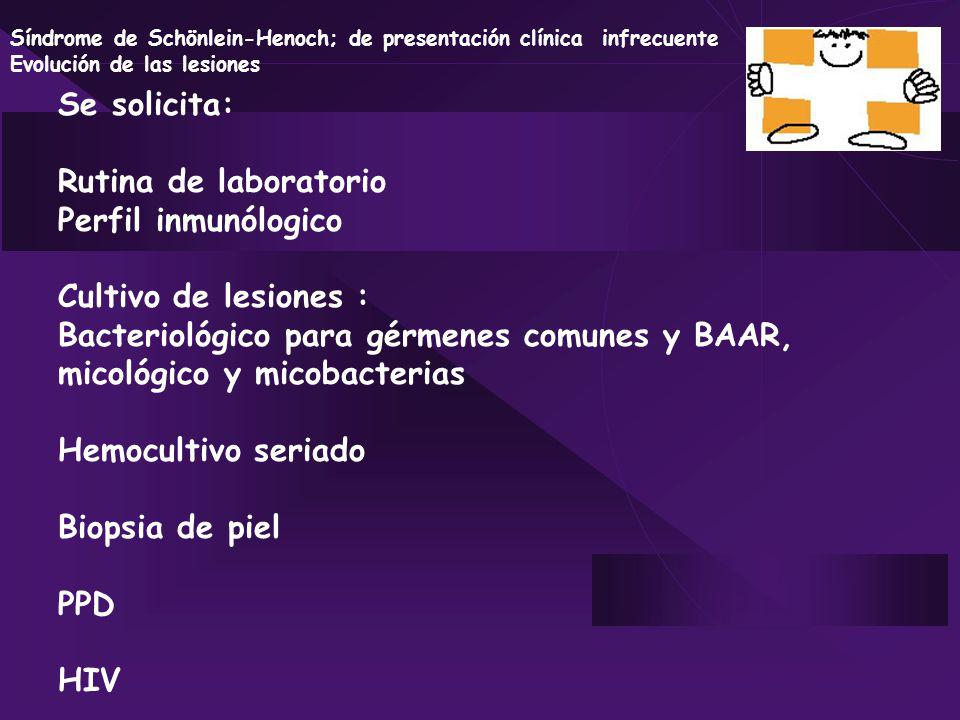 Síndrome de Schönlein-Henoch; de presentación clínica infrecuente
Evolución de las lesiones

Se solicita:

Rutina de laboratorio
Perfil inmunólogico

Cultivo de lesiones :
Bacteriológico para gérmenes comunes y BAAR, micológico y micobacterias

Hemocultivo seriado

Biopsia de piel

PPD

HIV